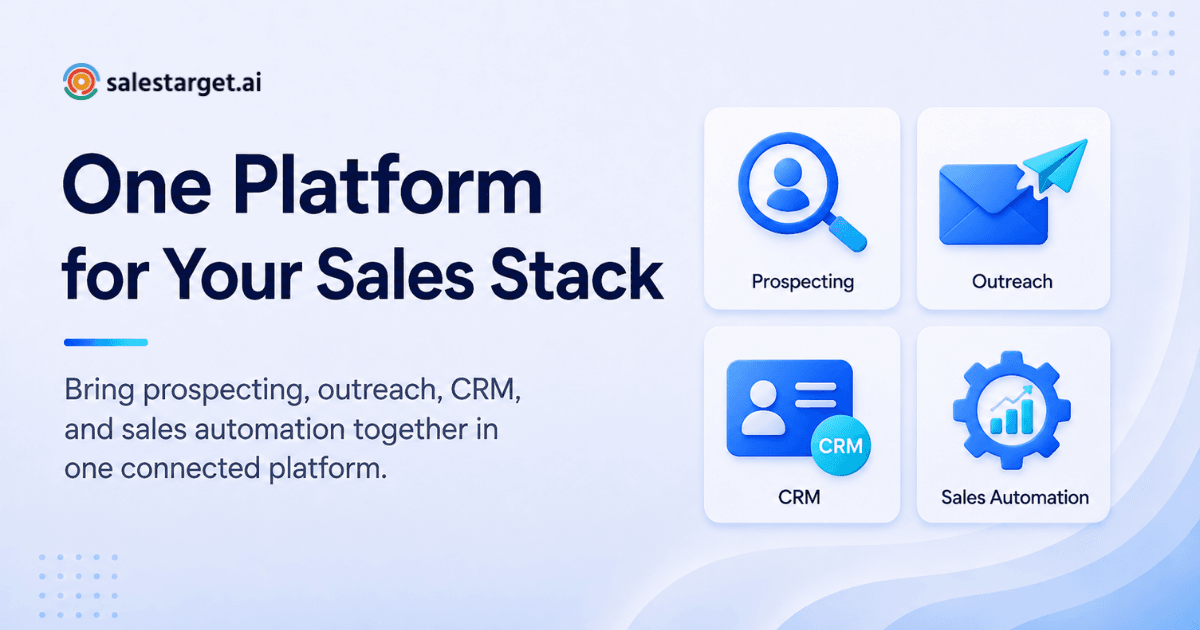 salestarget.ai

One Platform for Your Sales Stack

Bring prospecting, outreach, CRM, and sales automation together in one connected platform.

Prospecting

Outreach

CRM

CRM

Sales Automation